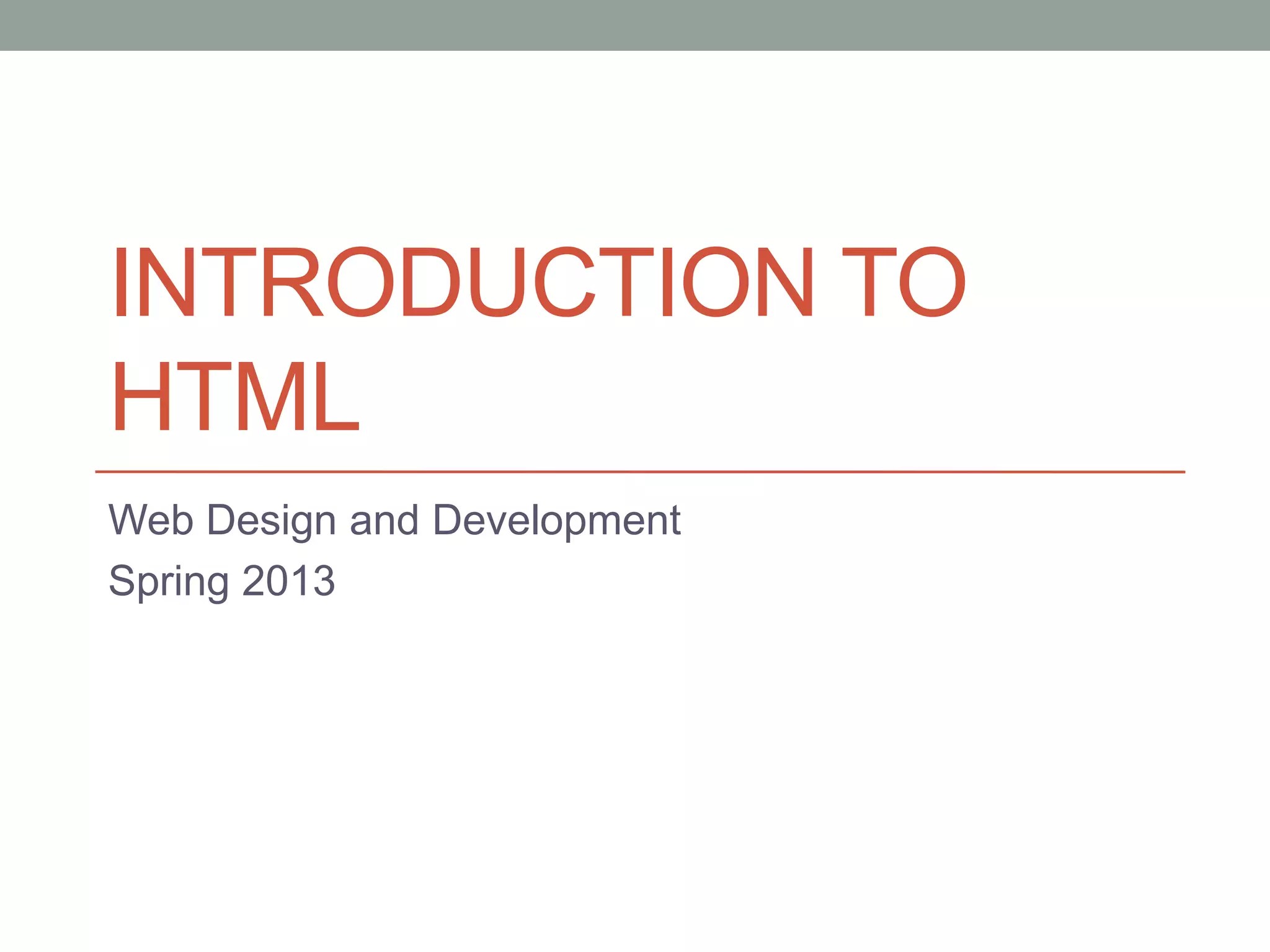 INTRODUCTION TO HTML

Web Design and Development
Spring 2013